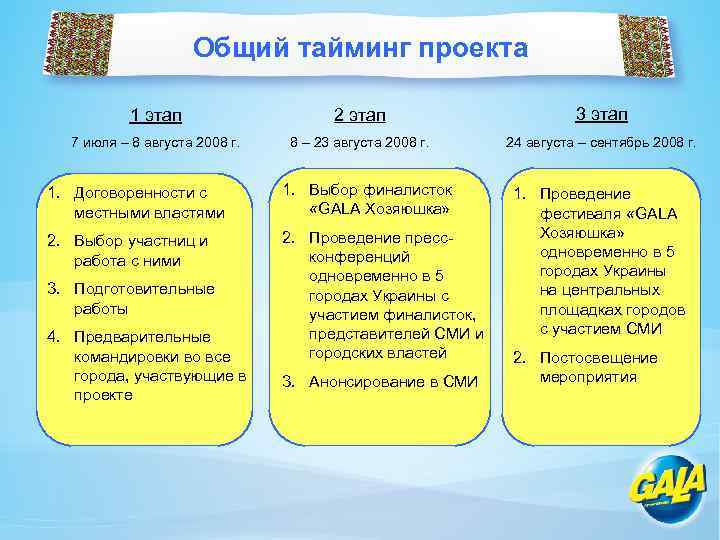 Общий тайминг проекта

1 этап

7 июля – 8 августа 2008 г.

1. Договоренности с местными властями
2. Выбор участниц и работа с ними
3. Подготовительные работы
4. Предварительные командировки во все города, участвующие в проекте

2 этап

8 – 23 августа 2008 г.

1. Выбор финалисток «GALA Хозяюшка»
2. Проведение пресс-конференций одновременно в 5 городах Украины с участием финалисток, представителей СМИ и городских властей
3. Анонсирование в СМИ

3 этап

24 августа – сентябрь 2008 г.

1. Проведение фестиваля «GALA Хозяюшка» одновременно в 5 городах Украины на центральных площадках городов с участием СМИ
2. Постосвещение мероприятия

GALA